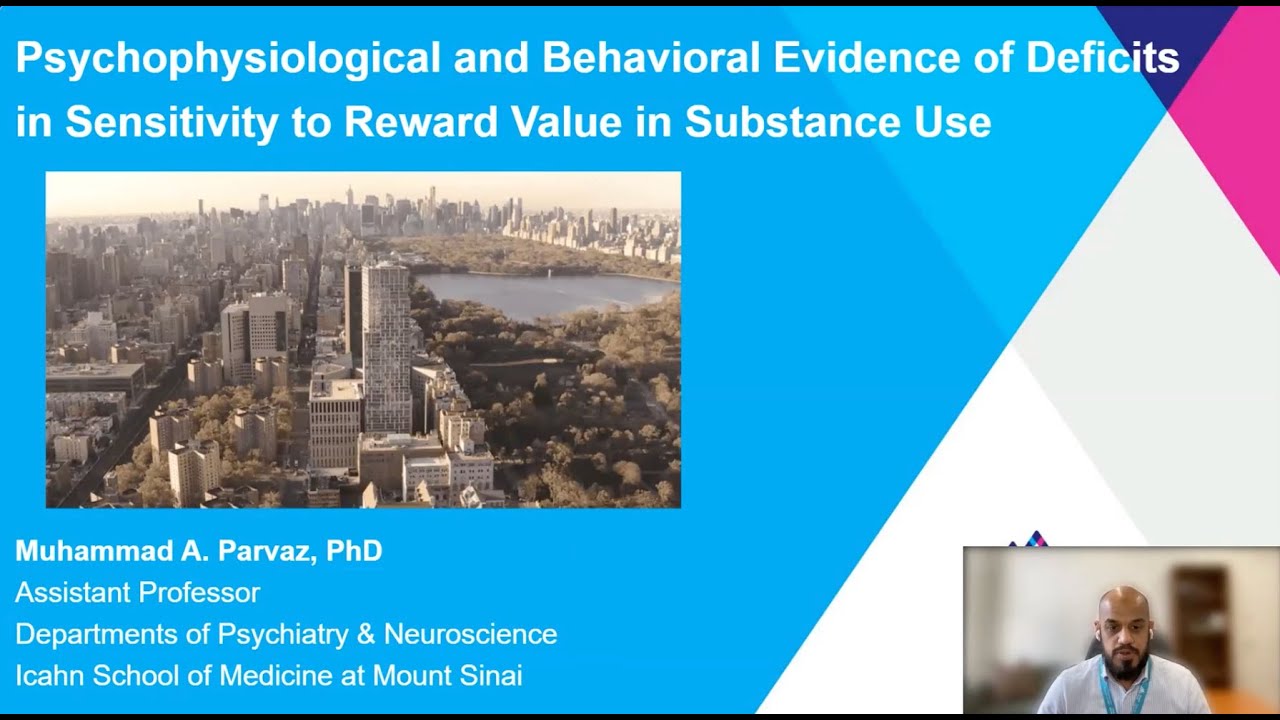 Psychophysiological and Behavioral Evidence of Deficits in Sensitivity to Reward Value in Substance Use

Muhammad A. Parvaz, PhD
Assistant Professor
Departments of Psychiatry & Neuroscience
Icahn School of Medicine at Mount Sinai